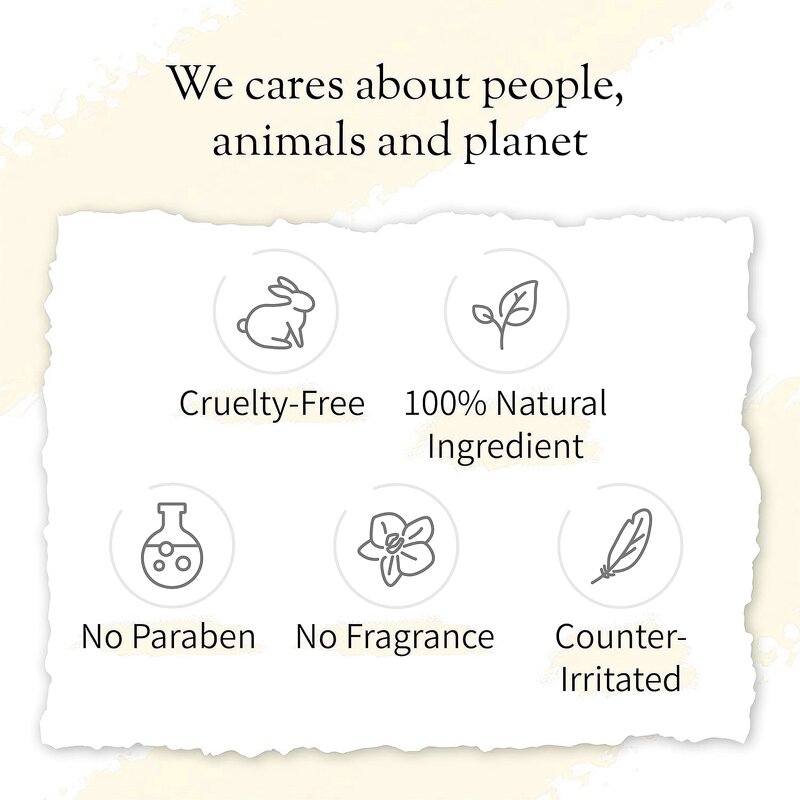 We cares about people, animals and planet

Cruelty-Free

100% Natural Ingredient

No Paraben

No Fragrance

Counter-Irritated